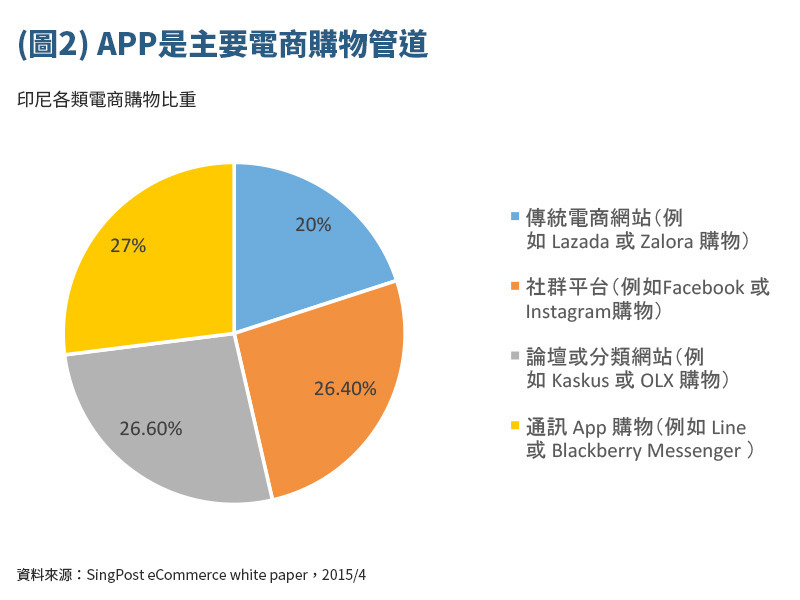 (圖2) APP是主要電商購物管道

印尼各類電商購物比重

20%

26.40%

26.60%

27%

傳統電商網站(例如 Lazada 或 Zalora 購物)

社群平台(例如Facebook 或 Instagram購物)

論壇或分類網站(例如 Kaskus 或 OLX 購物)

通訊 App 購物(例如 Line 或 Blackberry Messenger )

資料來源：SingPost eCommerce white paper，2015/4